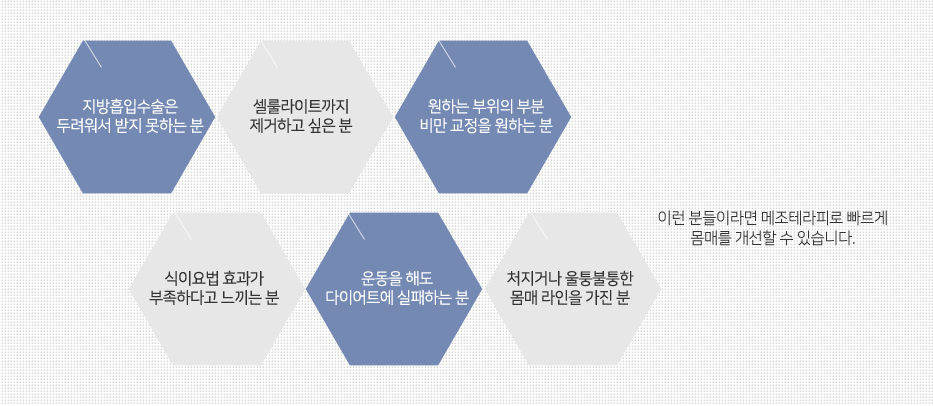 지방흡입수술은 두려워서 받지 못하는 분

셀룰라이트까지 제거하고 싶은 분

원하는 부위의 부분 비만 교정을 원하는 분

식이요법 효과가 부족하다고 느끼는 분

운동을 해도 다이어트에 실패하는 분

처지거나 울퉁불퉁한 몸매 라인을 가진 분

이런 분들이라면 메조테라피로 빠르게 몸매를 개선할 수 있습니다.